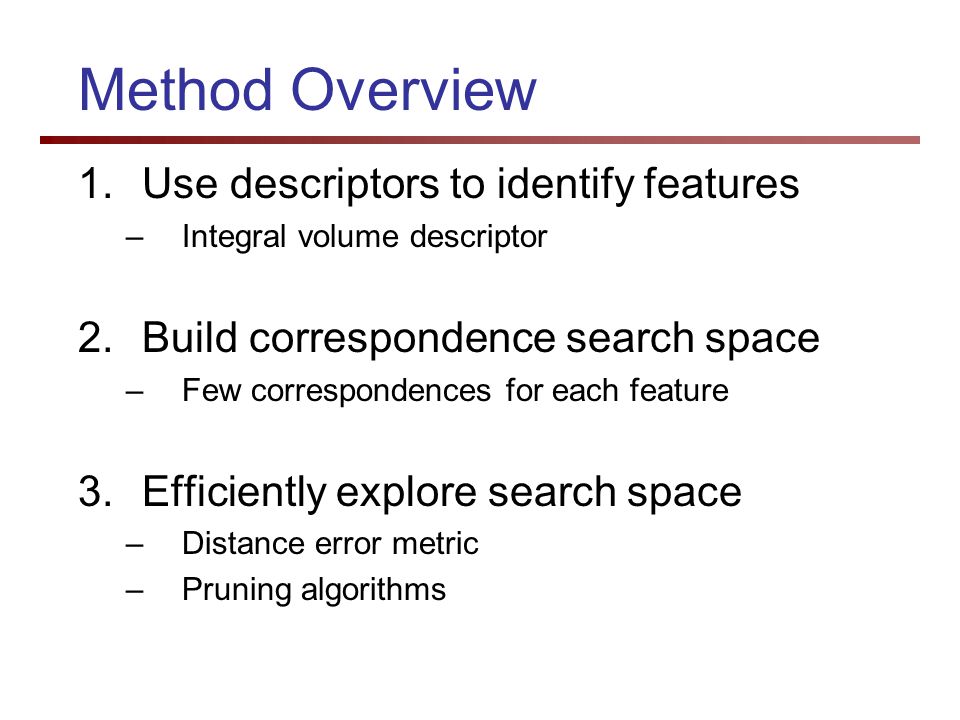 Method Overview

1. Use descriptors to identify features
– Integral volume descriptor

2. Build correspondence search space
– Few correspondences for each feature

3. Efficiently explore search space
– Distance error metric
– Pruning algorithms